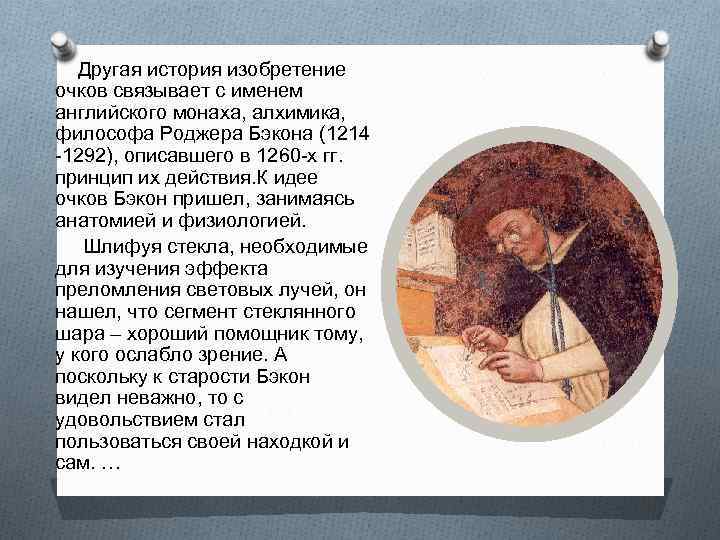 Другая история изобретение очков связывает с именем английского монаха, алхимика, философа Роджера Бэкона (1214 -1292), описавшего в 1260-х гг. принцип их действия.К идее очков Бэкон пришел, занимаясь анатомией и физиологией.

Шлифуя стекла, необходимые для изучения эффекта преломления световых лучей, он нашел, что сегмент стеклянного шара – хороший помощник тому, у кого ослабло зрение. А поскольку к старости Бэкон видел неважно, то с удовольствием стал пользоваться своей находкой и сам. …